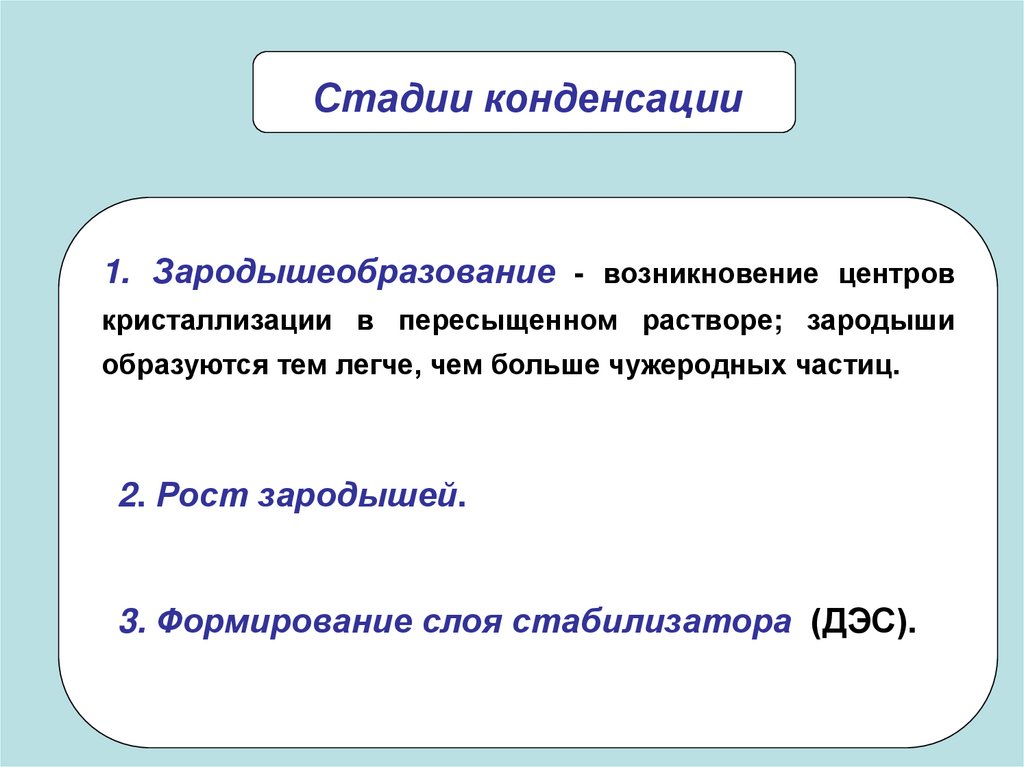 Стадии конденсации

1. Зародышеобразование - возникновение центров кристаллизации в пересыщенном растворе; зародыши образуются тем легче, чем больше чужеродных частиц.

2. Рост зародышей.

3. Формирование слоя стабилизатора (ДЭС).